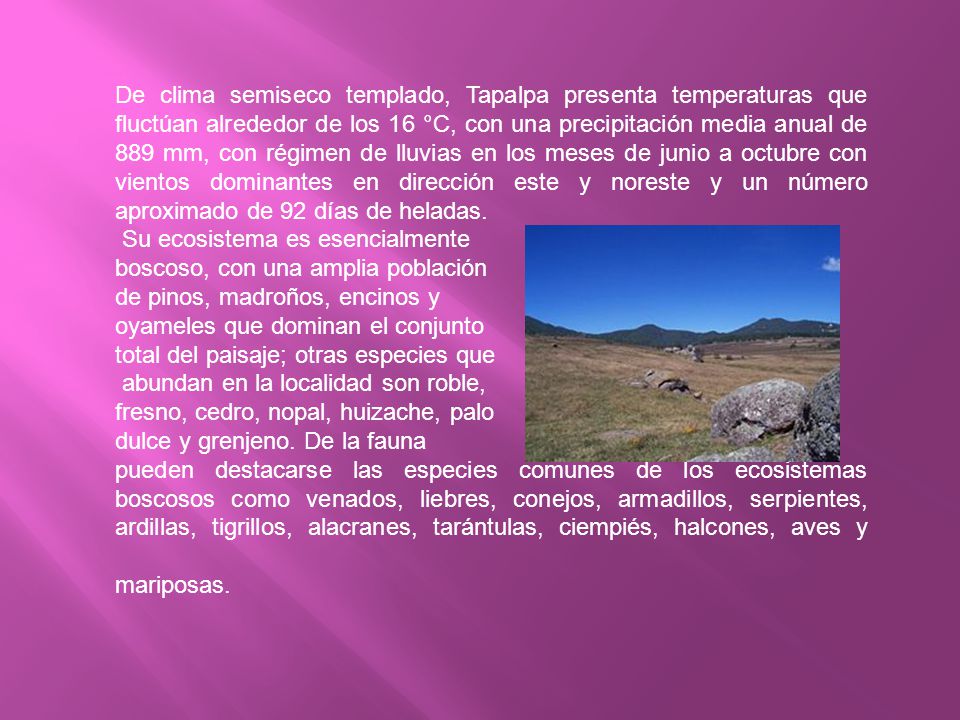 De clima semiseco templado, Tapalpa presenta temperaturas que fluctúan alrededor de los 16 °C, con una precipitación media anual de 889 mm, con régimen de lluvias en los meses de junio a octubre con vientos dominantes en dirección este y noreste y un número aproximado de 92 días de heladas.

Su ecosistema es esencialmente boscoso, con una amplia población de pinos, madroños, encinos y oyameles que dominan el conjunto total del paisaje; otras especies que abundan en la localidad son roble, fresno, cedro, nopal, huizache, palo dulce y grenjeno. De la fauna pueden destacarse las especies comunes de los ecosistemas boscosos como venados, liebres, conejos, armadillos, serpientes, ardillas, tigrillos, alacranes, tarántulas, ciempiés, halcones, aves y mariposas.